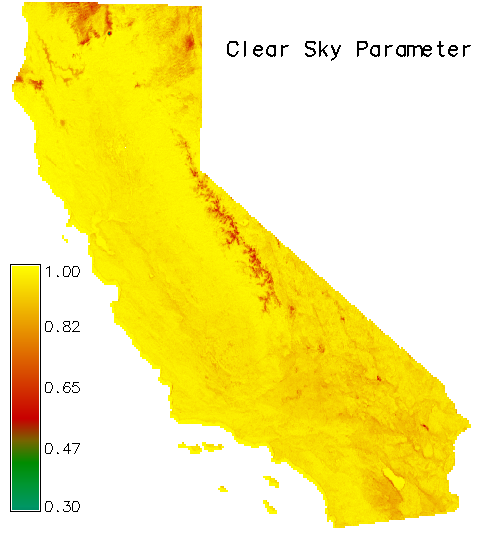 Clear Sky Parameter

1.00
0.82
0.65
0.47
0.30